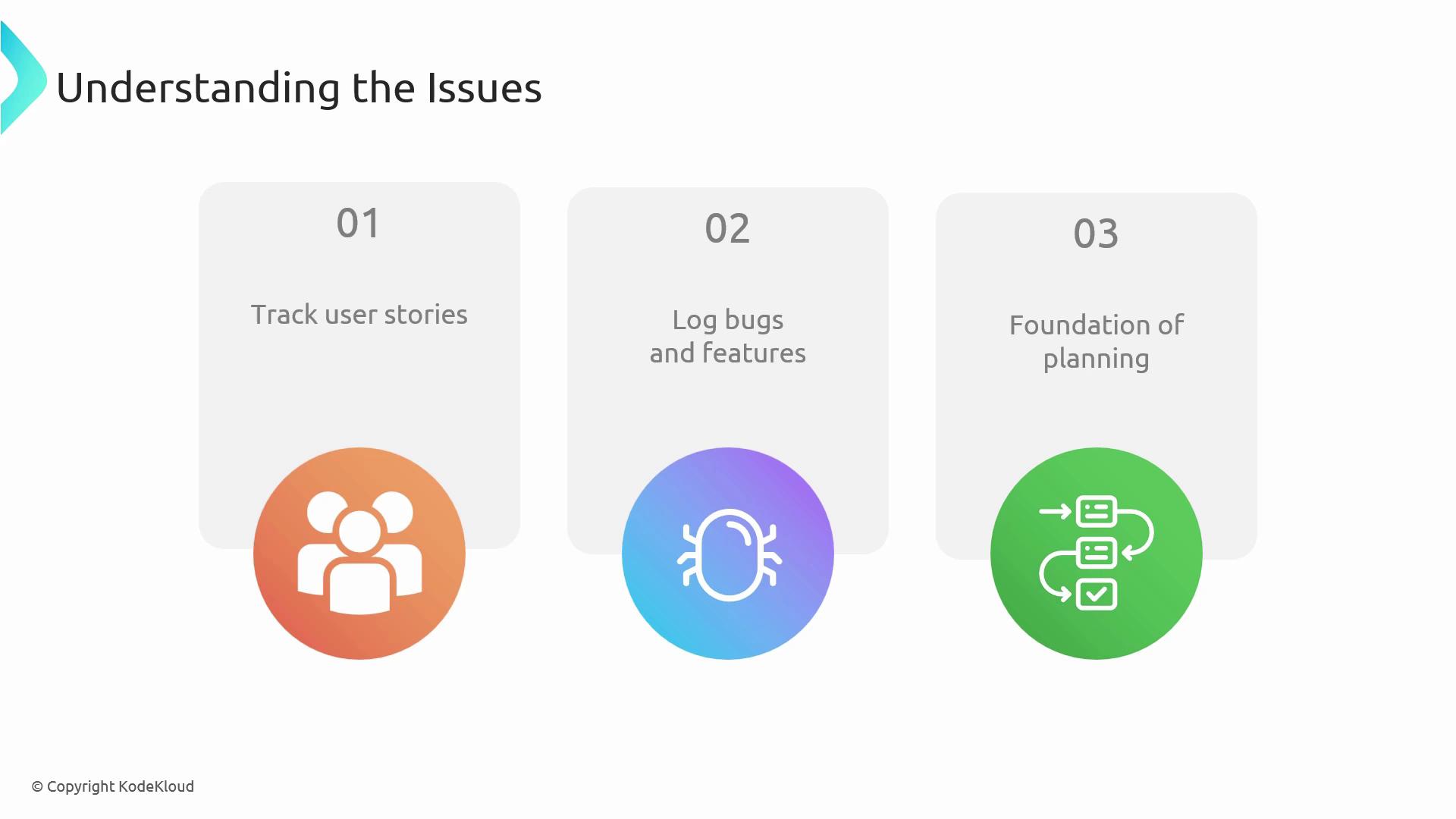 Understanding the Issues

01

Track user stories

02

Log bugs
and features

03

Foundation of
planning

© Copyright KodeKloud